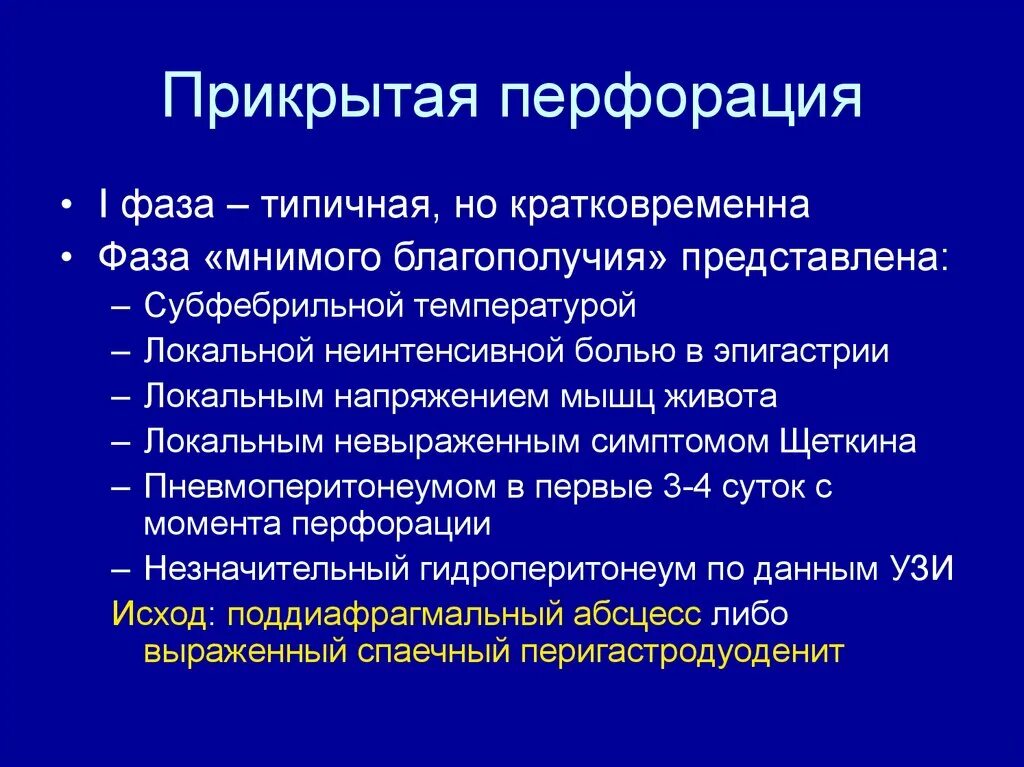 Прикрытая перфорация

• I фаза – типичная, но кратковременна
• Фаза «мнимого благополучия» представлена:
– Субфебрильной температурой
– Локальной неинтенсивной болью в эпигастрии
– Локальным напряжением мышц живота
– Локальным невыраженным симптомом Щеткина
– Пневмоперитонеумом в первые 3-4 суток с момента перфорации
– Незначительный гидроперитонеум по данным УЗИ

Исход: поддиафрагмальный абсцесс либо выраженный спаечный перигастродуоденит